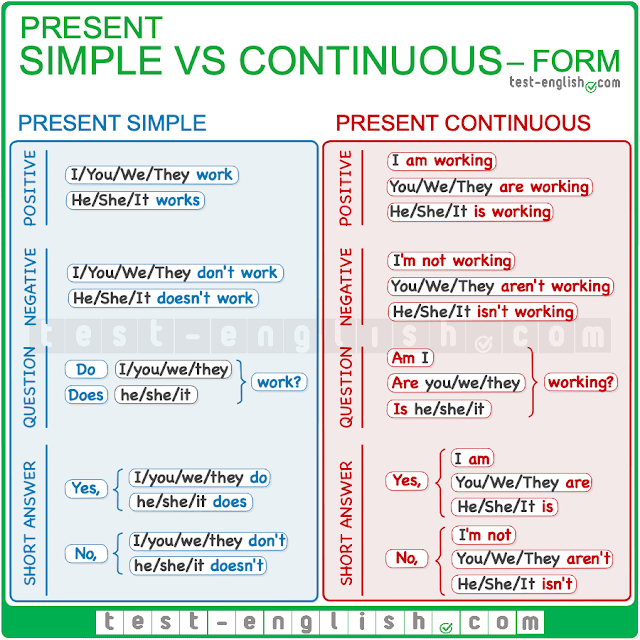 PRESENT
SIMPLE VS CONTINUOUS – FORM
test-english.com

PRESENT SIMPLE

POSITIVE
I/You/We/They work
He/She/It works

NEGATIVE
I/You/We/They don't work
He/She/It doesn't work

QUESTION
Do I/you/we/they
Does he/she/it
work?

SHORT ANSWER
Yes, I/you/we/they do
he/she/it does
No, I/you/we/they don't
he/she/it doesn't

PRESENT CONTINUOUS

POSITIVE
I am working
You/We/They are working
He/She/It is working

NEGATIVE
I'm not working
You/We/They aren't working
He/She/It isn't working

QUESTION
Am I
Are you/we/they
Is he/she/it
working?

SHORT ANSWER
Yes, I am
You/We/They are
He/She/It is
No, I'm not
You/We/They aren't
He/She/It isn't

test-english.com

test-english.com